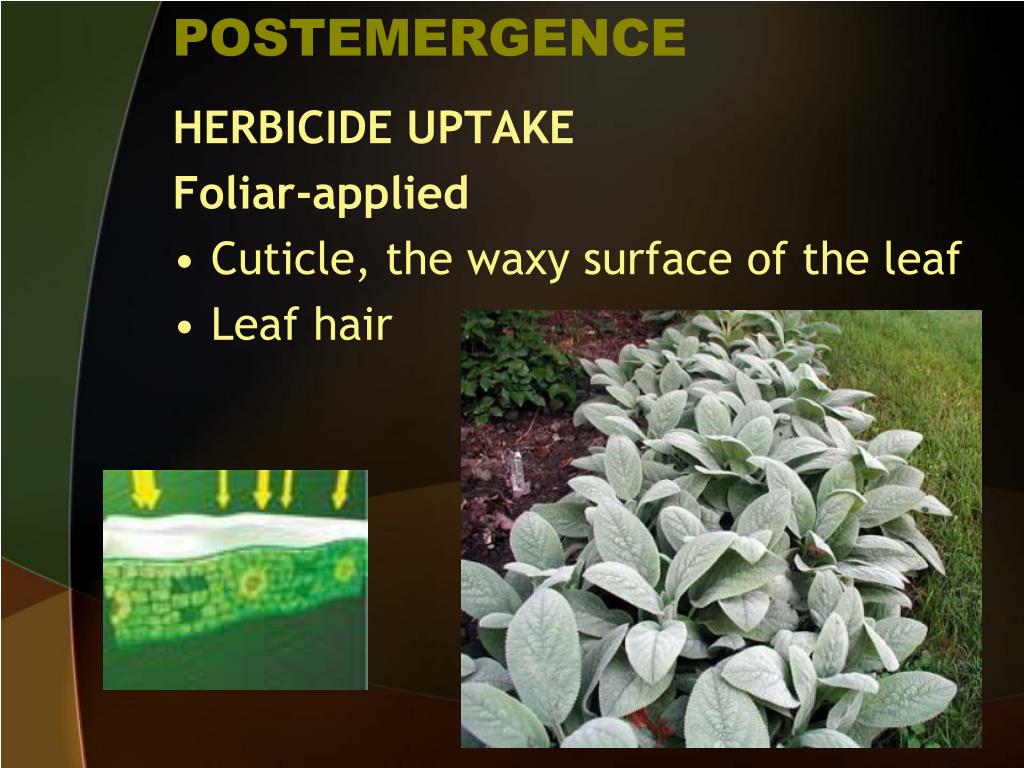 POSTEMERGENCE

HERBICIDE UPTAKE

Foliar-applied

• Cuticle, the waxy surface of the leaf

• Leaf hair